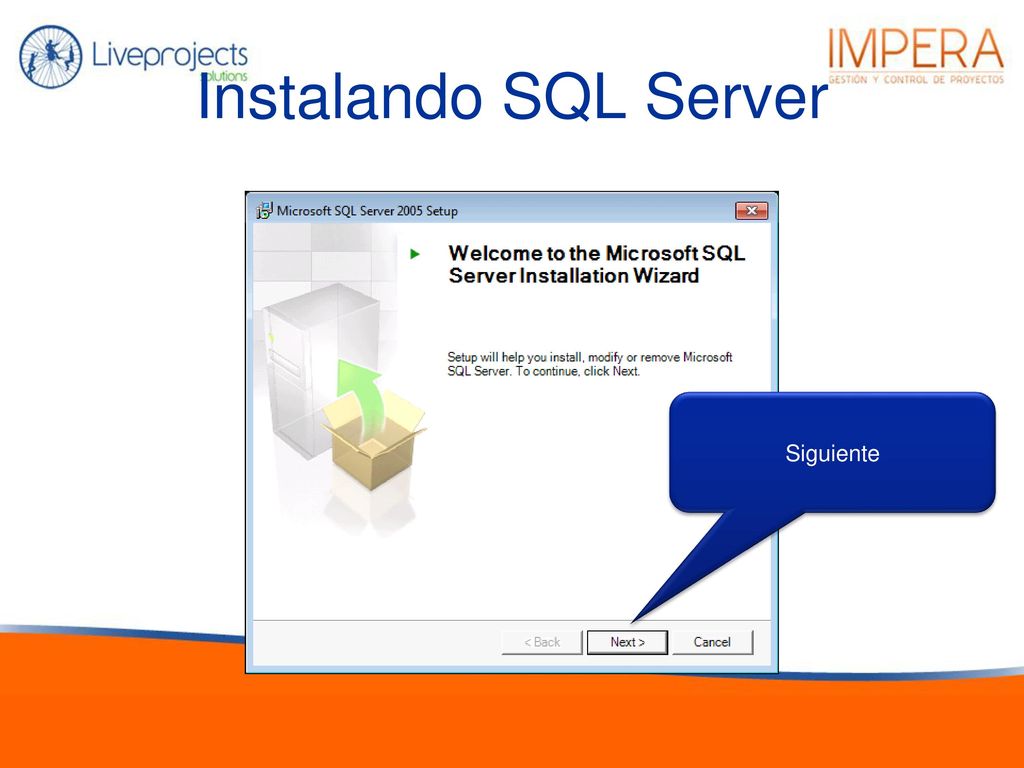 Liveprojects
solutions

IMPERA
GESTIÓN Y CONTROL DE PROYECTOS

Instalando SQL Server

Microsoft SQL Server 2005 Setup

Welcome to the Microsoft SQL Server Installation Wizard

Setup will help you install, modify or remove Microsoft SQL Server. To continue, click Next.

Siguiente

< Back
Next >
Cancel